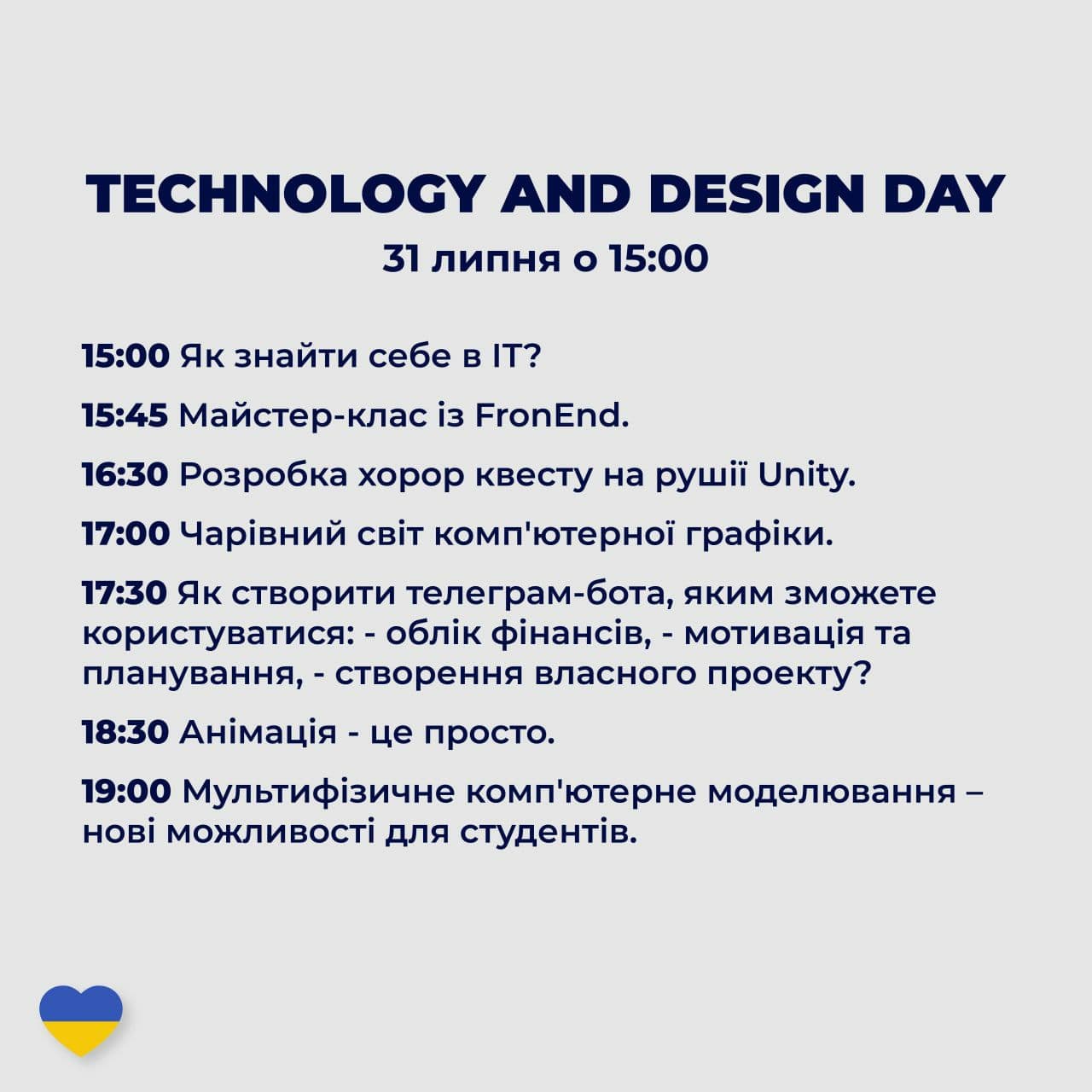 TECHNOLOGY AND DESIGN DAY
31 липня о 15:00

15:00 Як знайти себе в IT?

15:45 Майстер-клас із FronEnd.

16:30 Розробка хорор квесту на рушії Unity.

17:00 Чарівний світ комп'ютерної графіки.

17:30 Як створити телеграм-бота, яким зможете користуватися: - облік фінансів, - мотивація та планування, - створення власного проекту?

18:30 Анімація - це просто.

19:00 Мультифізичне комп'ютерне моделювання – нові можливості для студентів.